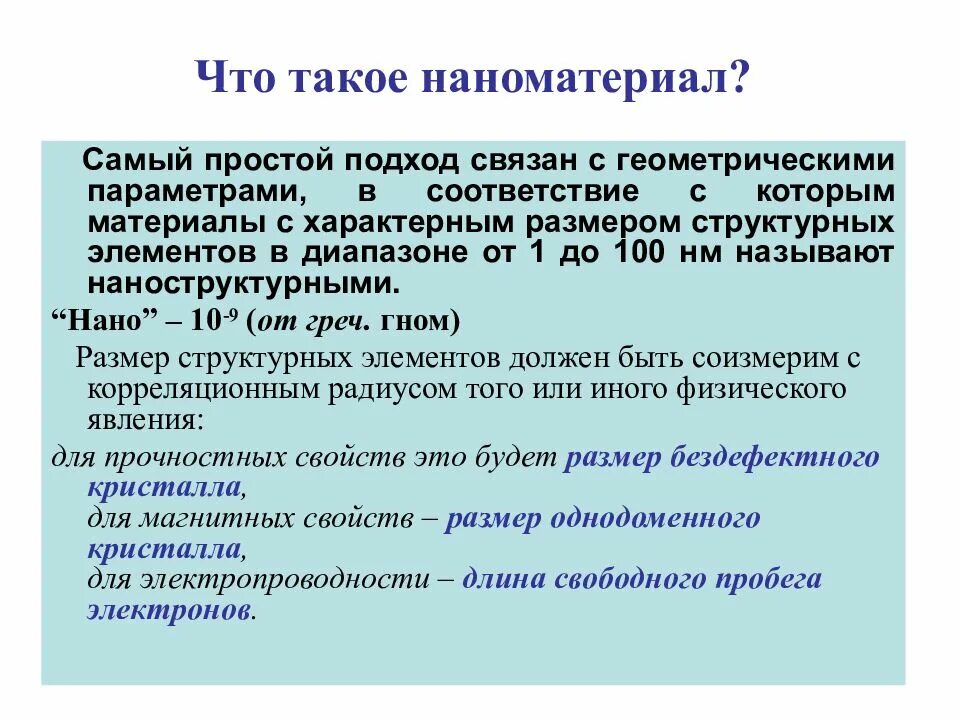 Что такое наноматериал?

Самый простой подход связан с геометрическими параметрами, в соответствие с которым материалы с характерным размером структурных элементов в диапазоне от 1 до 100 нм называют наноструктурными.

“Нано” – $10^{-9}$ (от греч. гном)

Размер структурных элементов должен быть соизмерим с корреляционным радиусом того или иного физического явления:

для прочностных свойств это будет размер бездефектного кристалла,
для магнитных свойств – размер однодоменного кристалла,
для электропроводности – длина свободного пробега электронов.